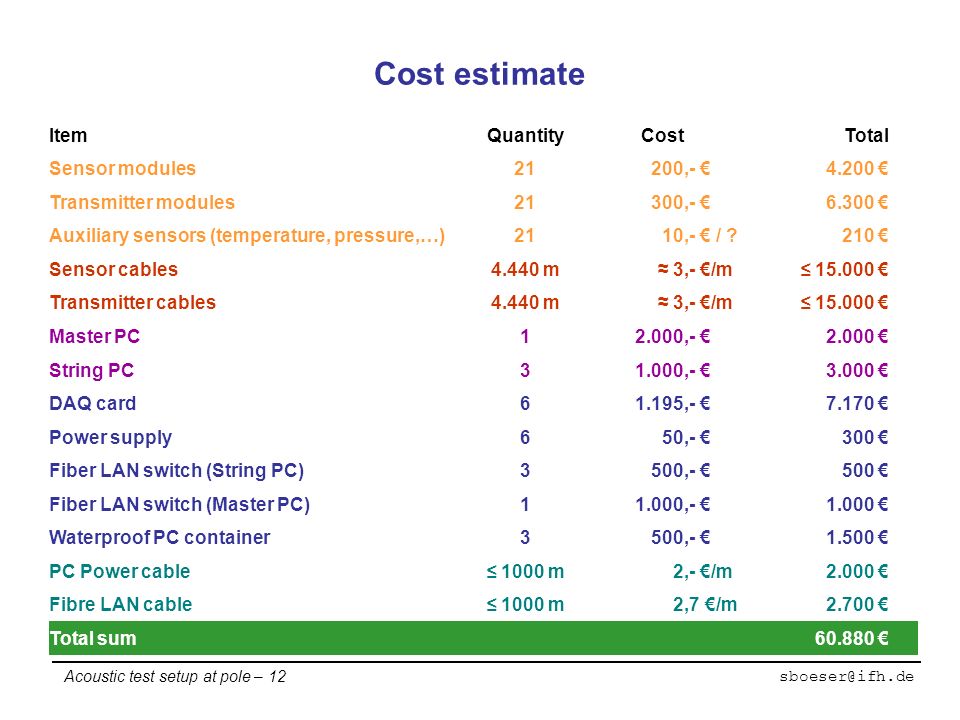 Cost estimate

| Item | Quantity | Cost | Total |
|---|---|---|---|
| Sensor modules | 21 | 200,- € | 4.200 € |
| Transmitter modules | 21 | 300,- € | 6.300 € |
| Auxiliary sensors (temperature, pressure,…) | 21 | 10,- € / ? | 210 € |
| Sensor cables | 4.440 m | ≈ 3,- €/m | ≤ 15.000 € |
| Transmitter cables | 4.440 m | ≈ 3,- €/m | ≤ 15.000 € |
| Master PC | 1 | 2.000,- € | 2.000 € |
| String PC | 3 | 1.000,- € | 3.000 € |
| DAQ card | 6 | 1.195,- € | 7.170 € |
| Power supply | 6 | 50,- € | 300 € |
| Fiber LAN switch (String PC) | 3 | 500,- € | 500 € |
| Fiber LAN switch (Master PC) | 1 | 1.000,- € | 1.000 € |
| Waterproof PC container | 3 | 500,- € | 1.500 € |
| PC Power cable | ≤ 1000 m | 2,- €/m | 2.000 € |
| Fibre LAN cable | ≤ 1000 m | 2,7 €/m | 2.700 € |
| Total sum | | | 60.880 € |

Acoustic test setup at pole – 12 sboeser@ifh.de